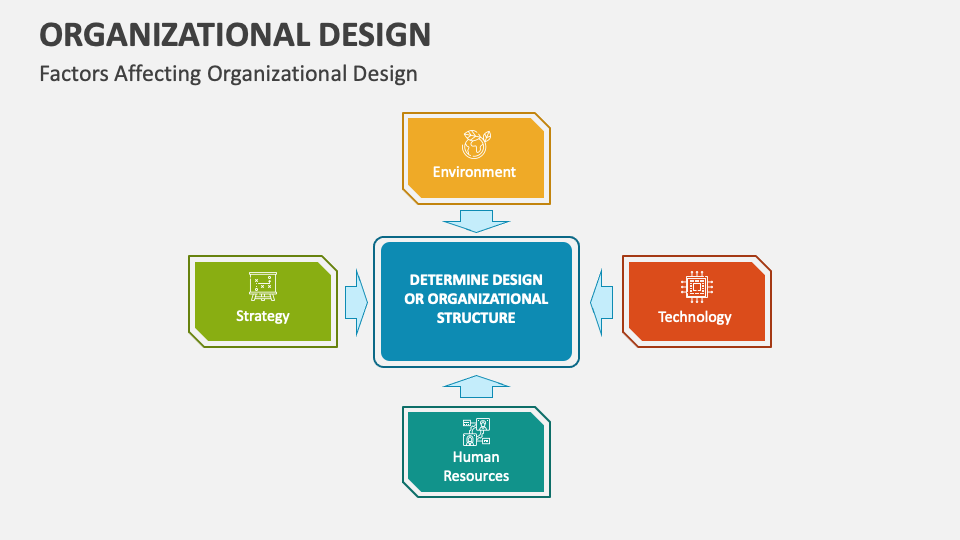 ORGANIZATIONAL DESIGN

Factors Affecting Organizational Design

Environment

Strategy

DETERMINE DESIGN OR ORGANIZATIONAL STRUCTURE

Technology

Human Resources